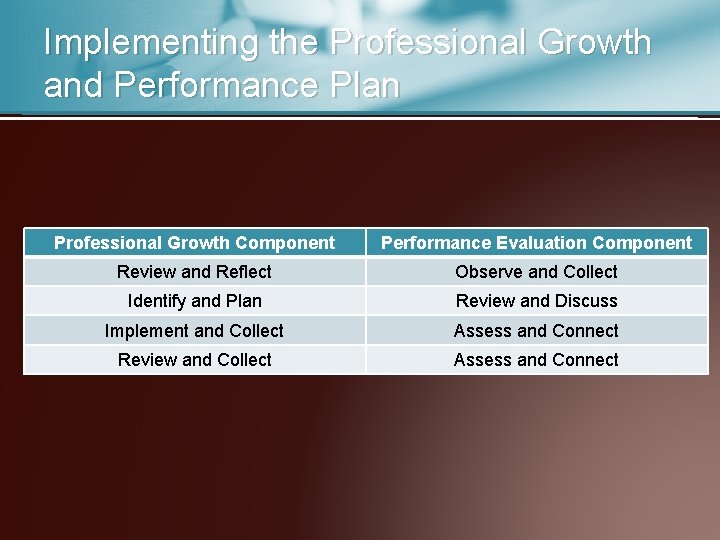 Implementing the Professional Growth and Performance Plan

| Professional Growth Component | Performance Evaluation Component |
|---|---|
| Review and Reflect | Observe and Collect |
| Identify and Plan | Review and Discuss |
| Implement and Collect | Assess and Connect |
| Review and Collect | Assess and Connect |